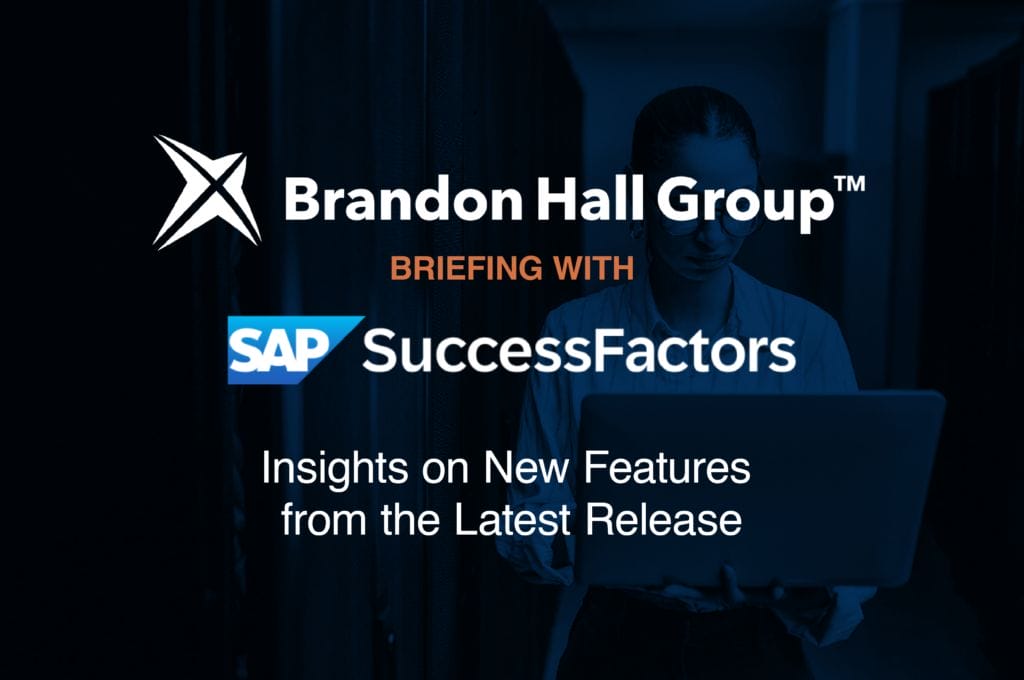 Brandon Hall Group™

BRIEFING WITH

SAP SuccessFactors

Insights on New Features from the Latest Release